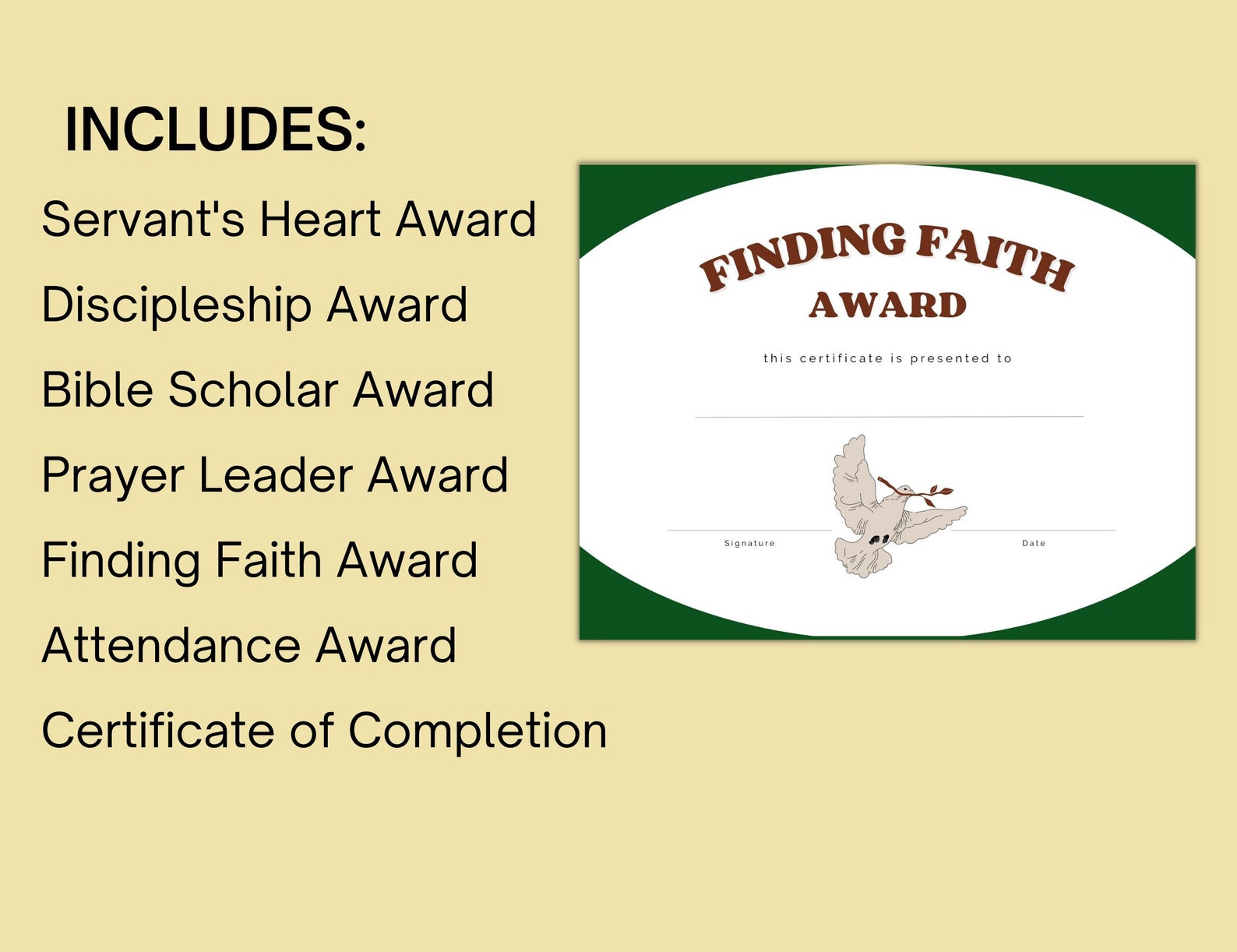 INCLUDES:

Servant's Heart Award

Discipleship Award

Bible Scholar Award

Prayer Leader Award

Finding Faith Award

Attendance Award

Certificate of Completion

FINDING FAITH
AWARD

this certificate is presented to

Signature

Date